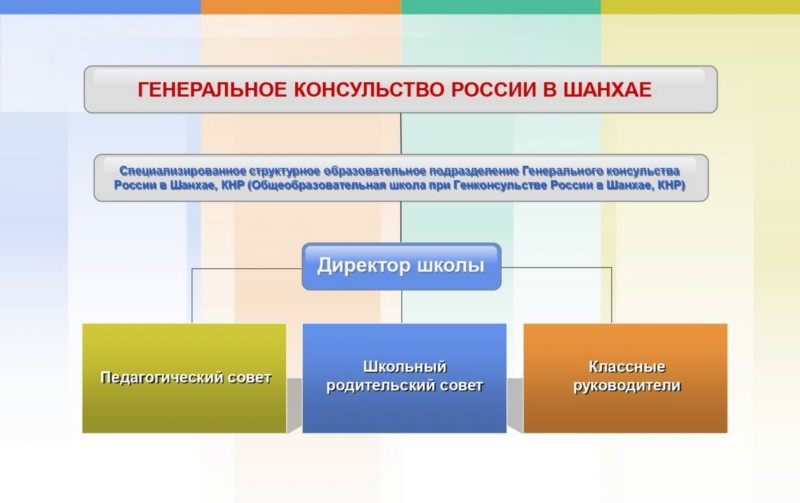 ГЕНЕРАЛЬНОЕ КОНСУЛЬСТВО РОССИИ В ШАНХАЕ

Специализированное структурное образовательное подразделение Генерального консульства России в Шанхае, КНР (Общеобразовательная школа при Генконсульстве России в Шанхае, КНР)

Директор школы

Педагогический совет

Школьный родительский совет

Классные руководители